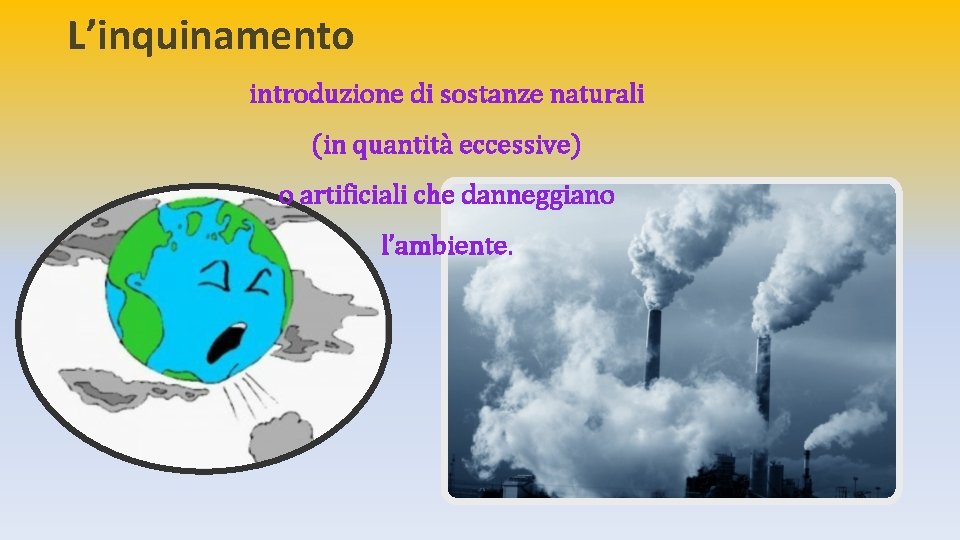 L’inquinamento

introduzione di sostanze naturali (in quantità eccessive) o artificiali che danneggiano l’ambiente.